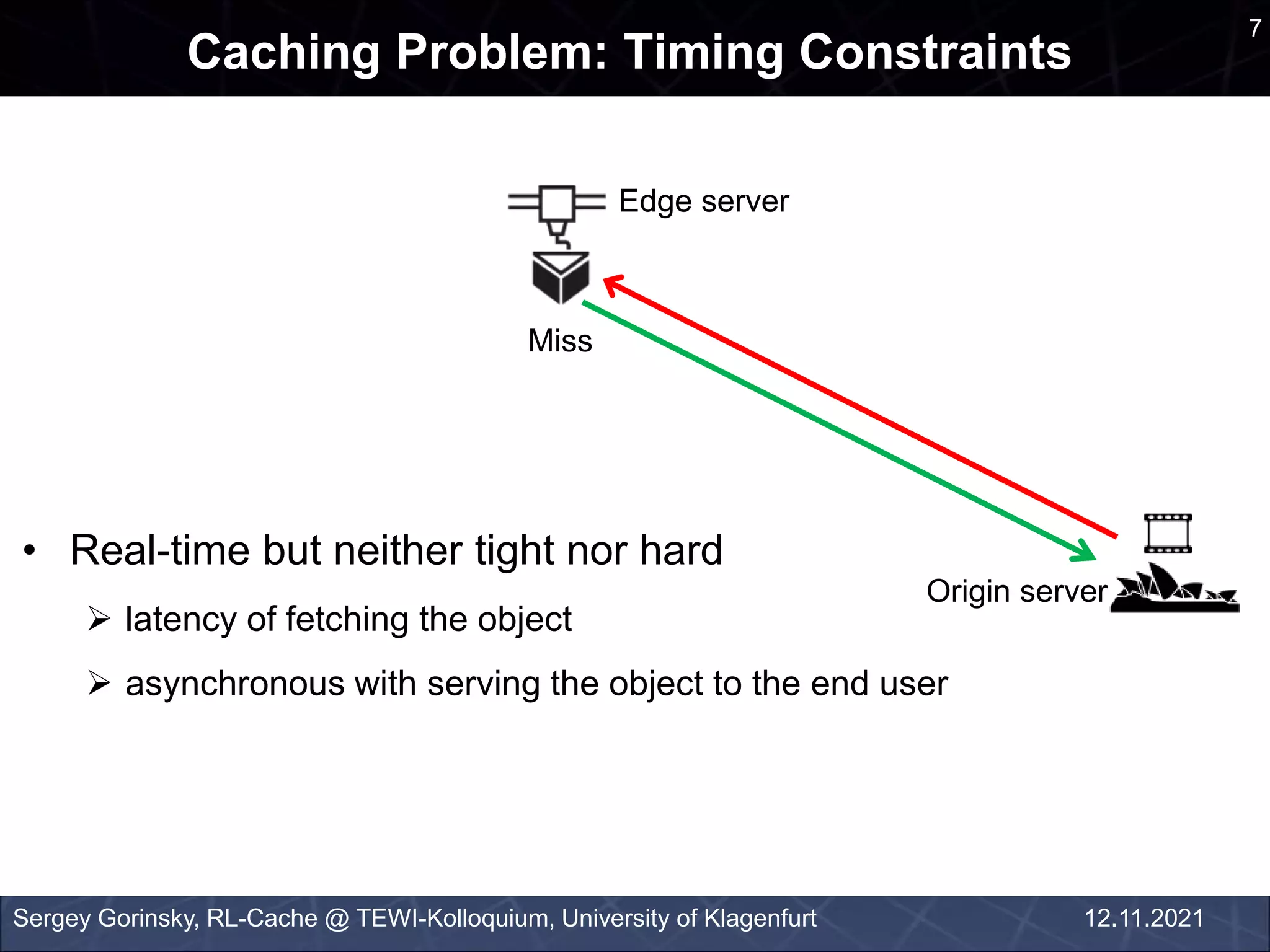 Caching Problem: Timing Constraints

7

Edge server

Miss

Origin server

• Real-time but neither tight nor hard

➢ latency of fetching the object

➢ asynchronous with serving the object to the end user

Sergey Gorinsky, RL-Cache @ TEWI-Kolloquium, University of Klagenfurt

12.11.2021